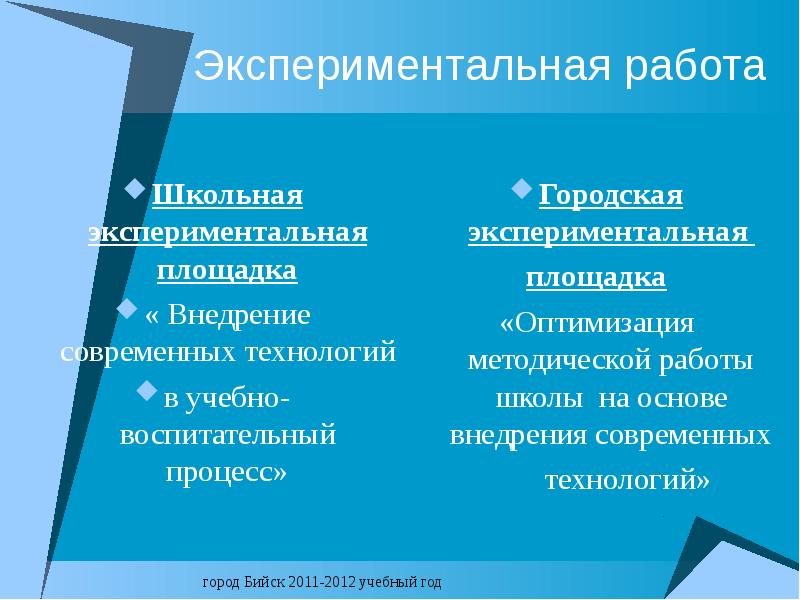 Экспериментальная работа

Школьная экспериментальная площадка

« Внедрение современных технологий

в учебно-воспитательный процесс»

Городская экспериментальная площадка

«Оптимизация методической работы школы на основе внедрения современных технологий»

город Бийск 2011-2012 учебный год